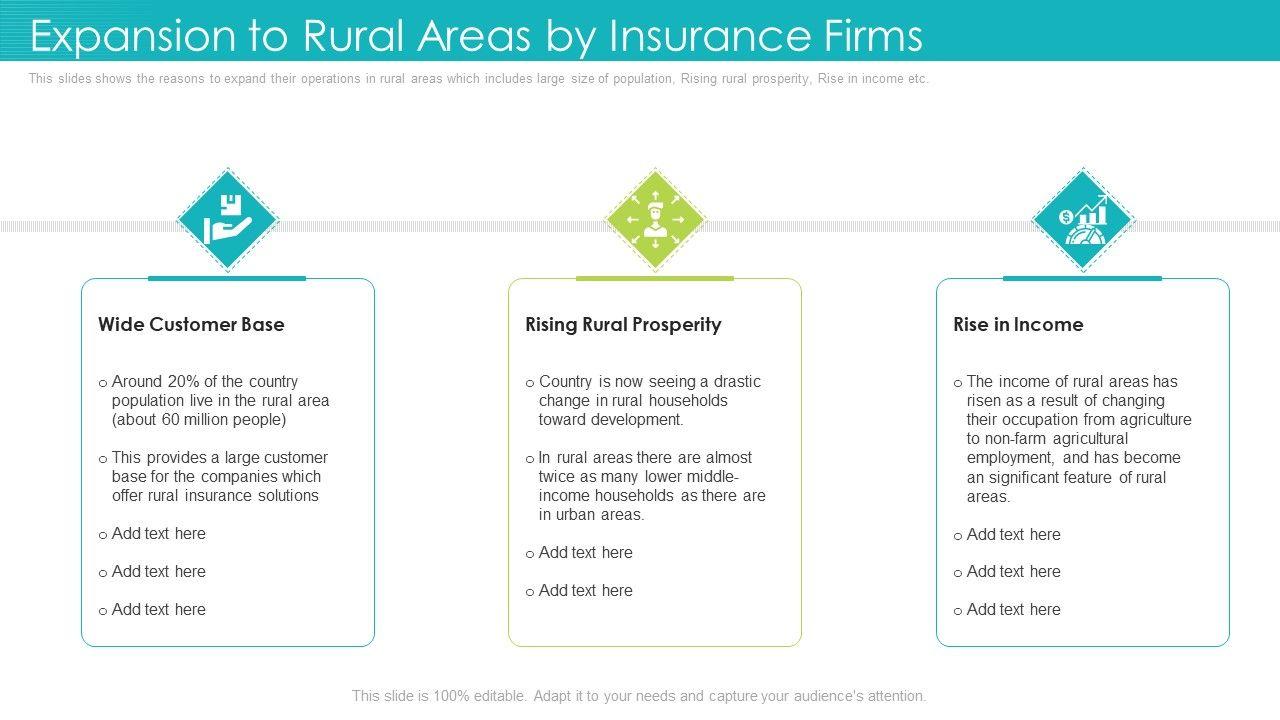 Expansion to Rural Areas by Insurance Firms

This slides shows the reasons to expand their operations in rural areas which includes large size of population, Rising rural prosperity, Rise in income etc.

Wide Customer Base

o Around 20% of the country population live in the rural area (about 60 million people)

o This provides a large customer base for the companies which offer rural insurance solutions

o Add text here

o Add text here

o Add text here

Rising Rural Prosperity

o Country is now seeing a drastic change in rural households toward development.

o In rural areas there are almost twice as many lower middle-income households as there are in urban areas.

o Add text here

o Add text here

Rise in Income

o The income of rural areas has risen as a result of changing their occupation from agriculture to non-farm agricultural employment, and has become an significant feature of rural areas.

o Add text here

o Add text here

o Add text here

This slide is 100% editable. Adapt it to your needs and capture your audience's attention.